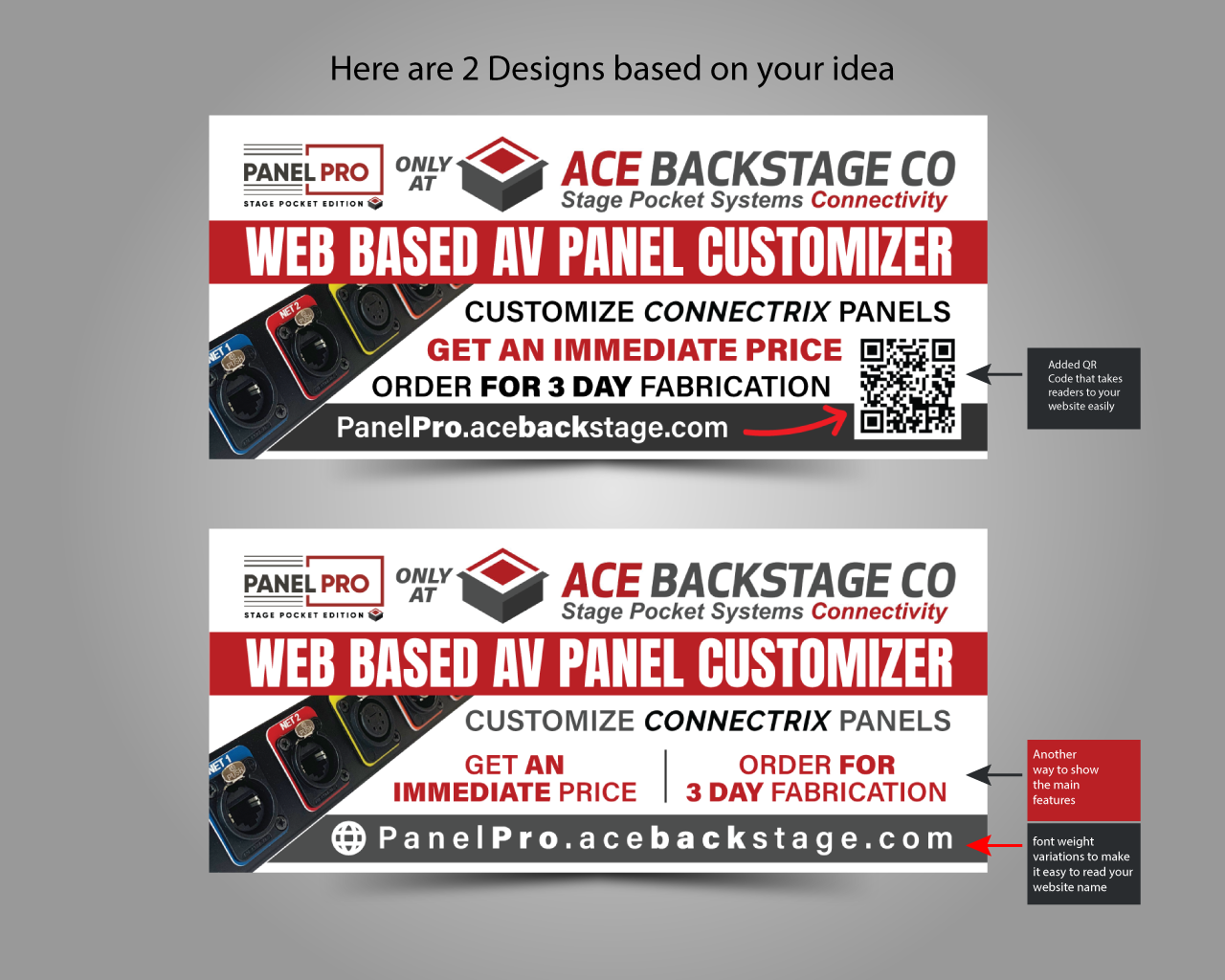 Here are 2 Designs based on your idea

PANEL PRO
STAGE POCKET EDITION

ONLY AT

ACE BACKSTAGE CO
Stage Pocket Systems Connectivity

WEB BASED AV PANEL CUSTOMIZER

NET 1
NET 2

CUSTOMIZE CONNECTRIX PANELS
GET AN IMMEDIATE PRICE
ORDER FOR 3 DAY FABRICATION
PanelPro.acebackstage.com

Added QR Code that takes readers to your website easily

PANEL PRO
STAGE POCKET EDITION

ONLY AT

ACE BACKSTAGE CO
Stage Pocket Systems Connectivity

WEB BASED AV PANEL CUSTOMIZER

NET 1
NET 2

CUSTOMIZE CONNECTRIX PANELS
GET AN IMMEDIATE PRICE
ORDER FOR 3 DAY FABRICATION
PanelPro.acebackstage.com

Another way to show the main features

font weight variations to make it easy to read your website name